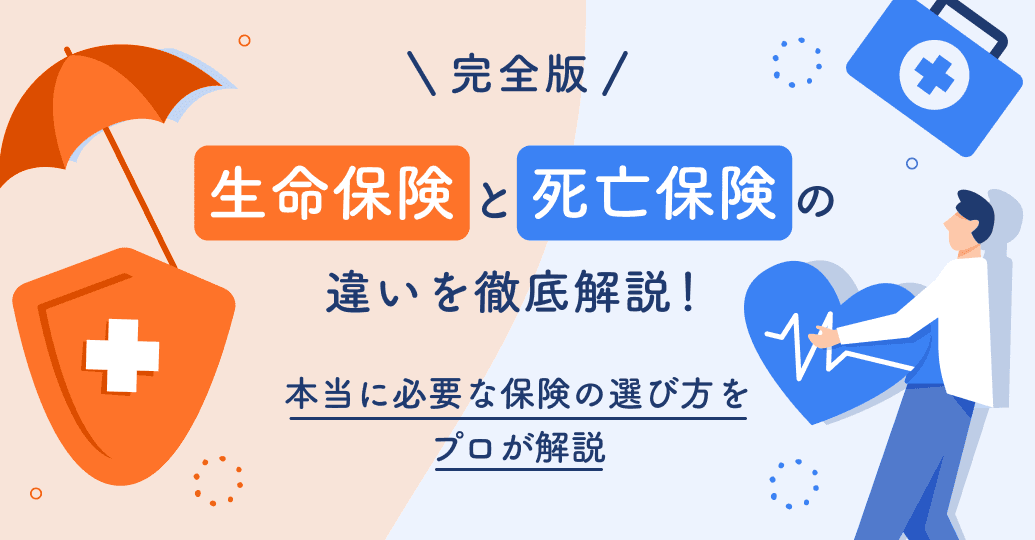 ＼完全版／

生命保険と死亡保険の

違いを徹底解説！

本当に必要な保険の選び方を

プロが解説